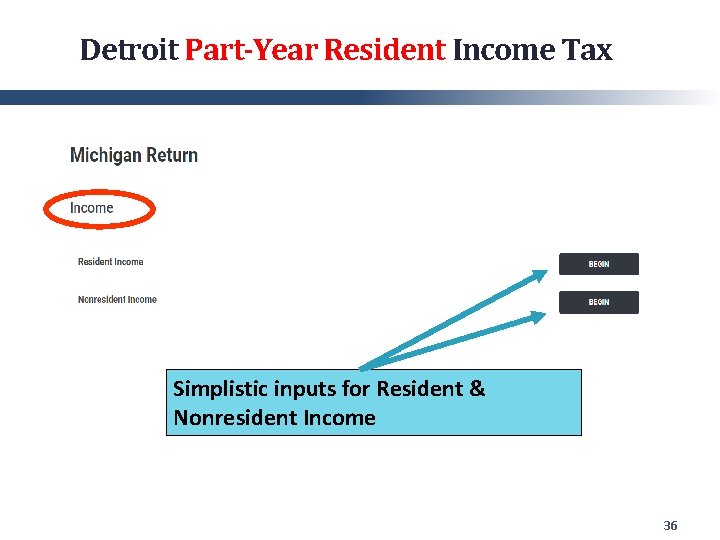 Detroit Part-Year Resident Income Tax

Michigan Return

Income

Resident Income

BEGIN

Nonresident Income

BEGIN

Simplistic inputs for Resident & Nonresident Income

36